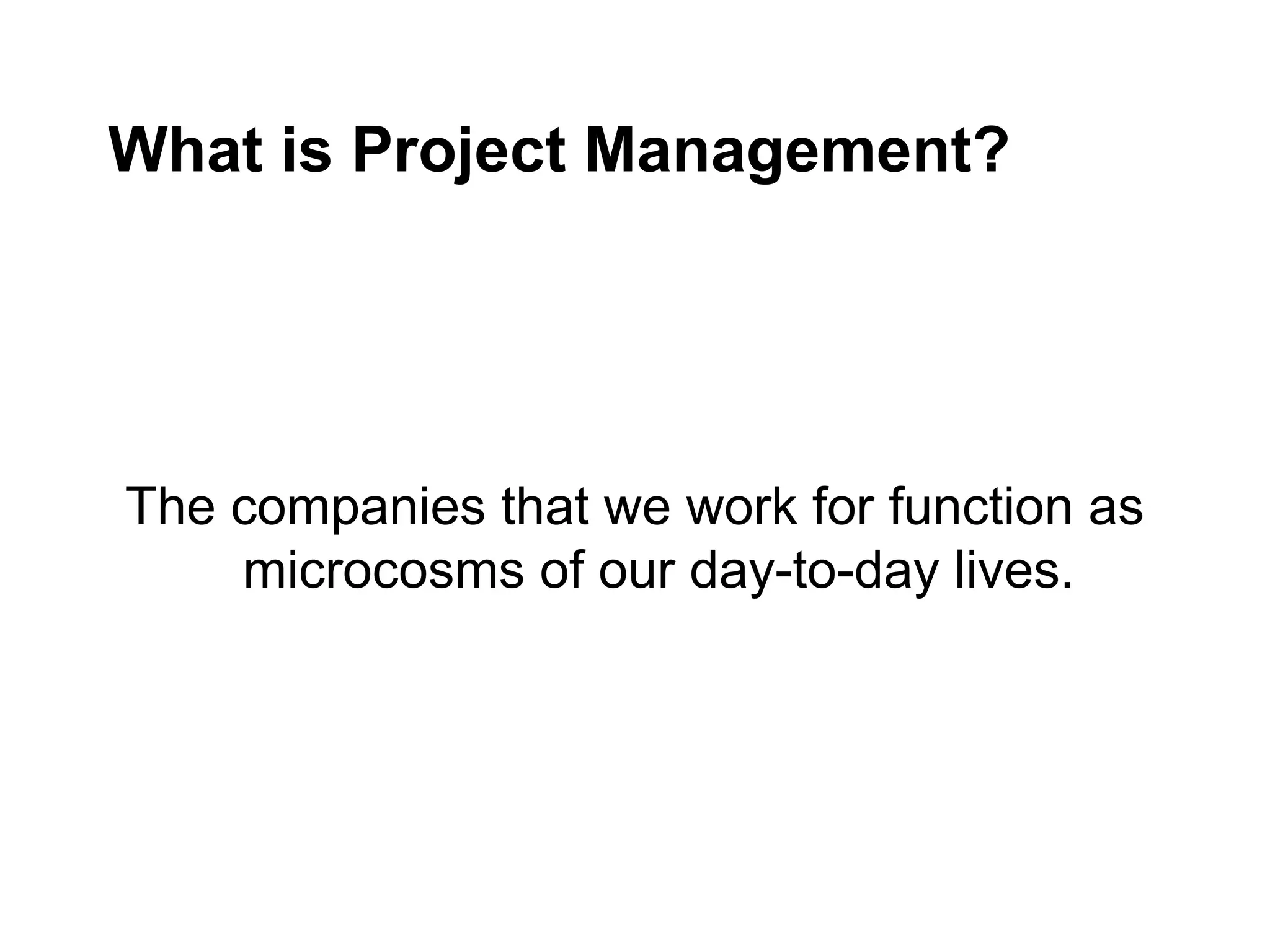 What is Project Management?

The companies that we work for function as microcosms of our day-to-day lives.